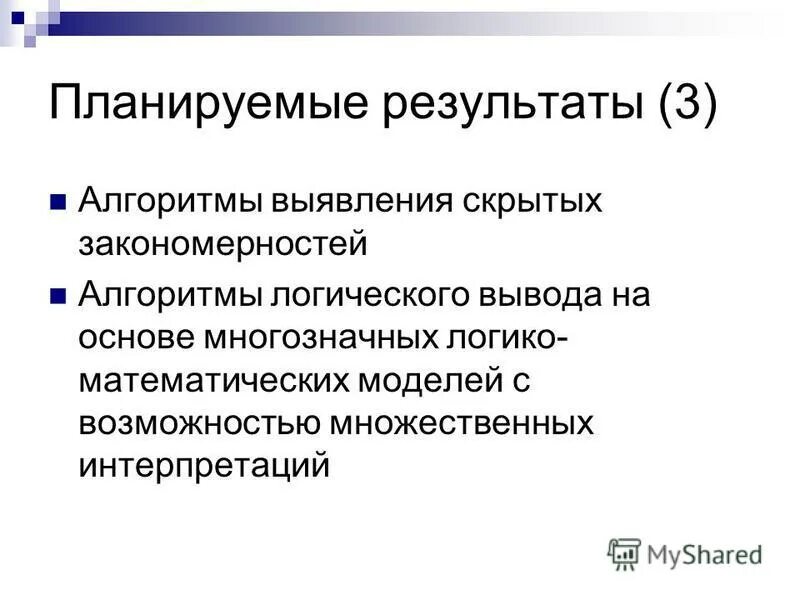 Планируемые результаты (3)

Алгоритмы выявления скрытых закономерностей

Алгоритмы логического вывода на основе многозначных логико-математических моделей с возможностью множественных интерпретаций

MyShared